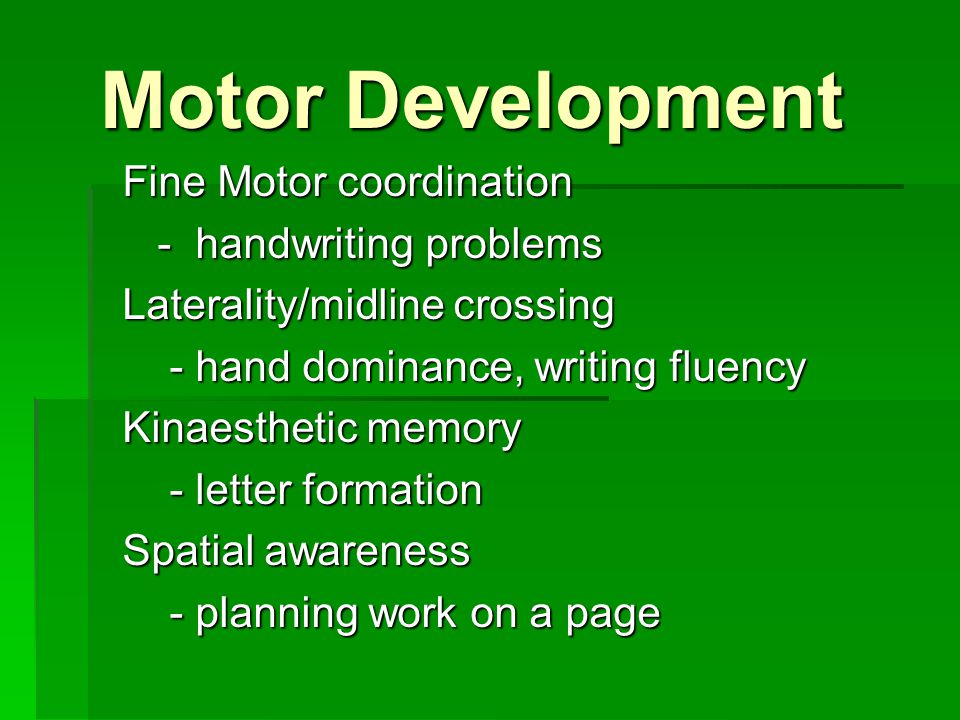 Motor Development

Fine Motor coordination

- handwriting problems

Laterality/midline crossing

- hand dominance, writing fluency

Kinaesthetic memory

- letter formation

Spatial awareness

- planning work on a page